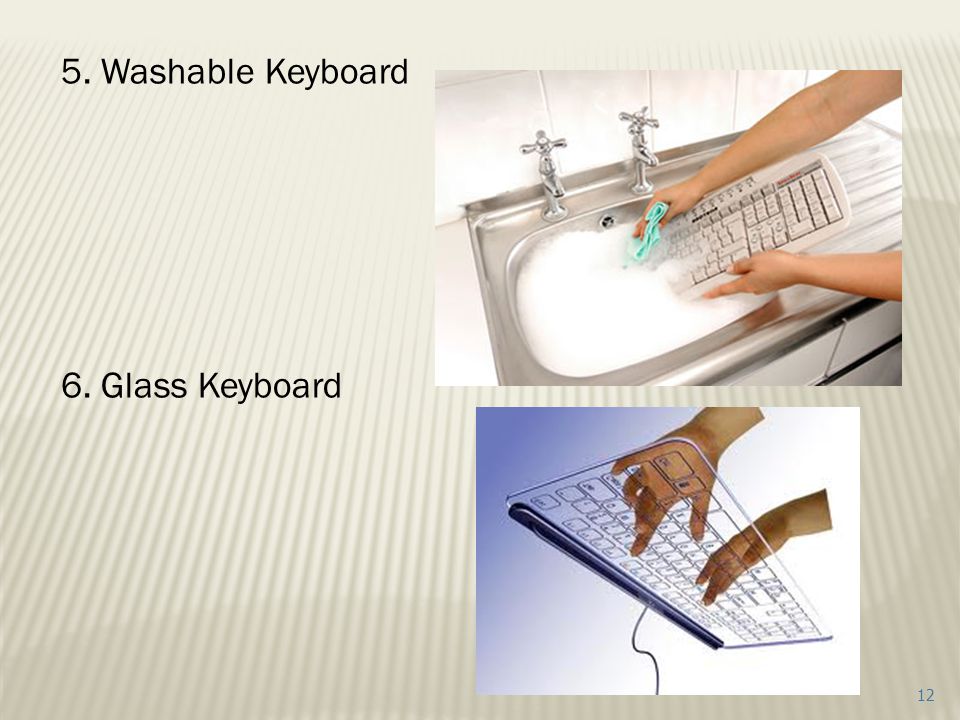 5. Washable Keyboard

6. Glass Keyboard

12